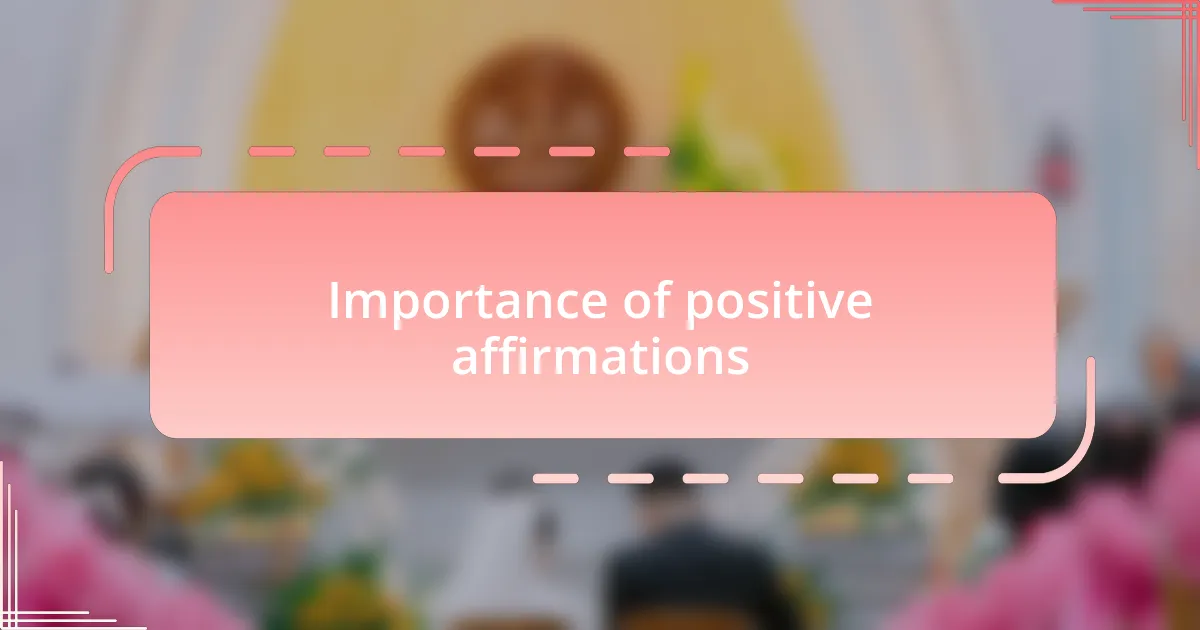 Importance of positive affirmations